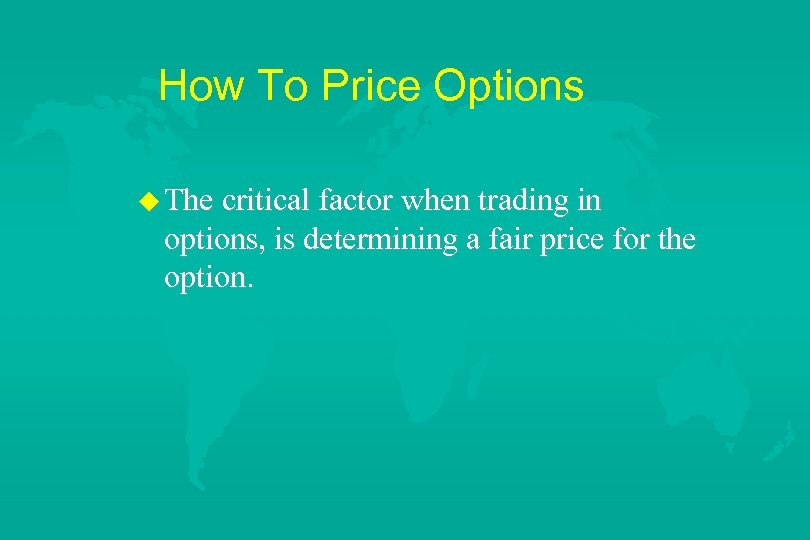 How To Price Options

The critical factor when trading in options, is determining a fair price for the option.